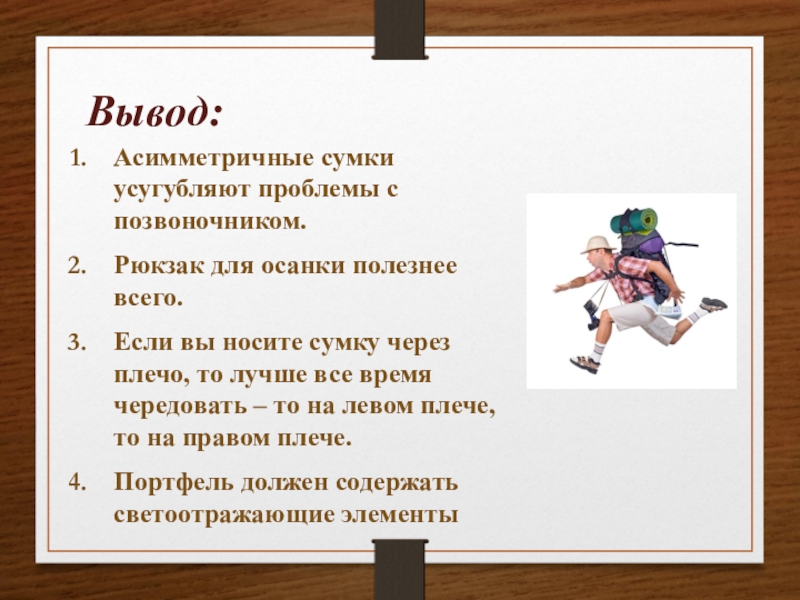 Вывод:

1. Асимметричные сумки усугубляют проблемы с позвоночником.

2. Рюкзак для осанки полезнее всего.

3. Если вы носите сумку через плечо, то лучше все время чередовать – то на левом плече, то на правом плече.

4. Портфель должен содержать светоотражающие элементы